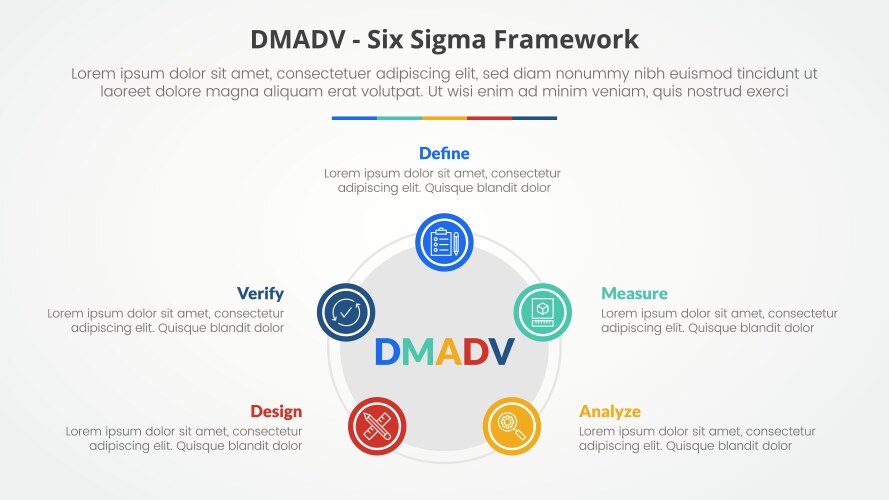 DMADV - Six Sigma Framework

Lorem ipsum dolor sit amet, consectetuer adipiscing elit, sed diam nonummy nibh euismod tincidunt ut laoreet dolore magna aliquam erat volutpat. Ut wisi enim ad minim veniam, quis nostrud exerci

Define
Lorem ipsum dolor sit amet, consectetur adipiscing elit. Quisque blandit dolor

Verify
Lorem ipsum dolor sit amet, consectetur adipiscing elit. Quisque blandit dolor

Measure
Lorem ipsum dolor sit amet, consectetur adipiscing elit. Quisque blandit dolor

DMADV

Design
Lorem ipsum dolor sit amet, consectetur adipiscing elit. Quisque blandit dolor

Analyze
Lorem ipsum dolor sit amet, consectetur adipiscing elit. Quisque blandit dolor